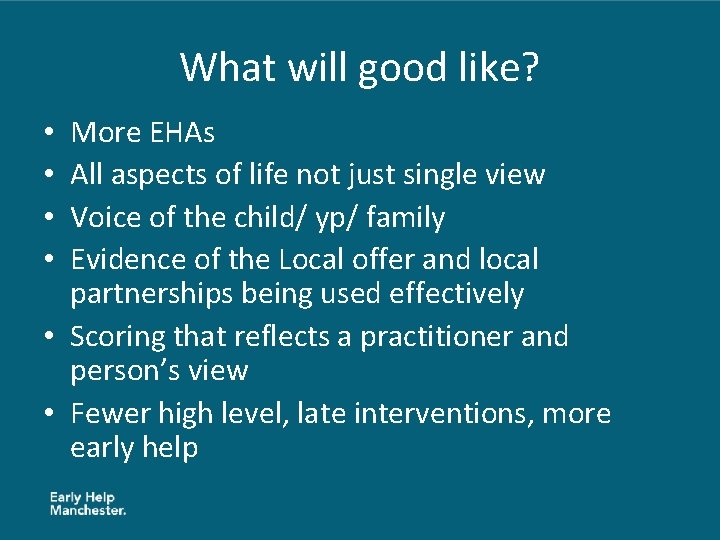 What will good like?

• More EHAs
• All aspects of life not just single view
• Voice of the child/ yp/ family
• Evidence of the Local offer and local partnerships being used effectively
• Scoring that reflects a practitioner and person's view
• Fewer high level, late interventions, more early help

Early Help
Manchester.